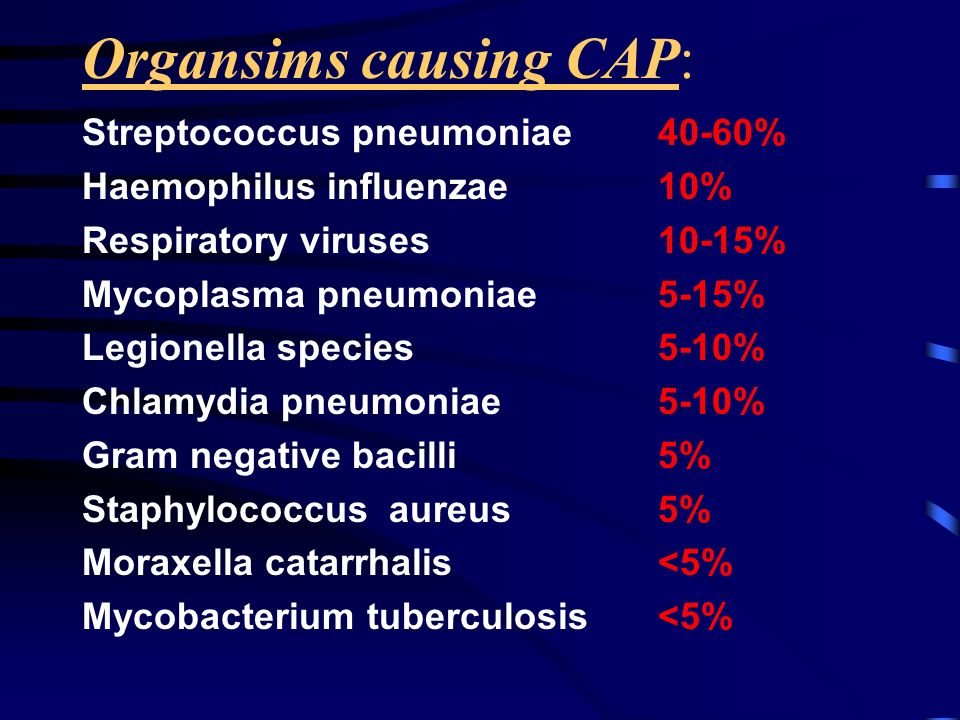 Organsims causing CAP:

| | |
|---|---|
| Streptococcus pneumoniae | 40-60% |
| Haemophilus influenzae | 10% |
| Respiratory viruses | 10-15% |
| Mycoplasma pneumoniae | 5-15% |
| Legionella species | 5-10% |
| Chlamydia pneumoniae | 5-10% |
| Gram negative bacilli | 5% |
| Staphylococcus aureus | 5% |
| Moraxella catarrhalis | <5% |
| Mycobacterium tuberculosis | <5% |